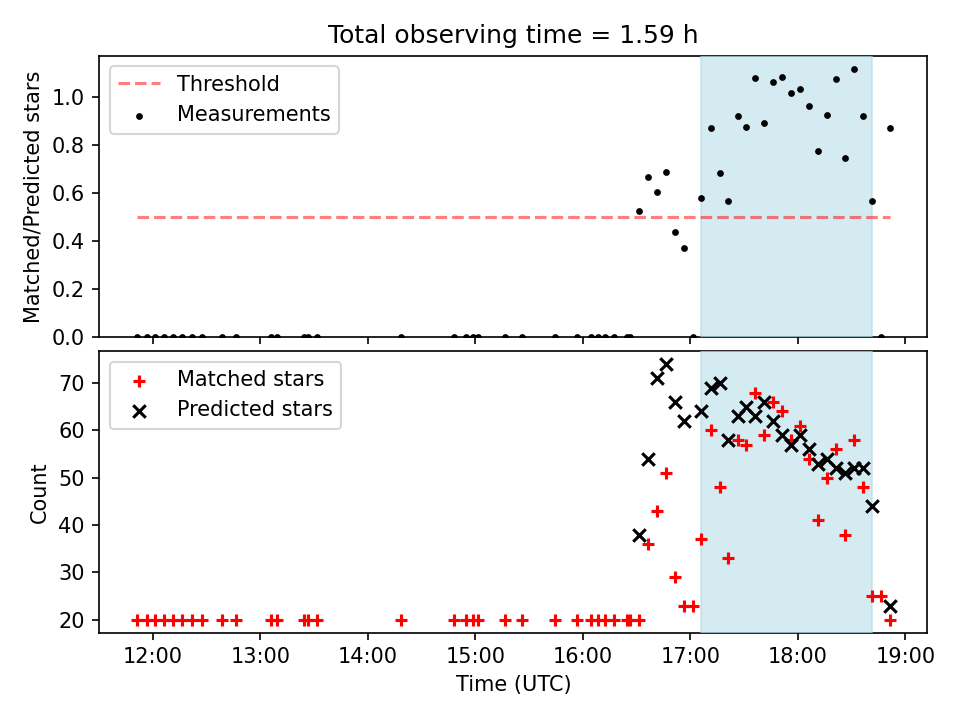 Total observing time = 1.59 h

Threshold
Measurements

Matched/Predicted stars

1.0
0.8
0.6
0.4
0.2
0.0

Matched stars
Predicted stars

Count

70
60
50
40
30
20

12:00
13:00
14:00
15:00
16:00
17:00
18:00
19:00

Time (UTC)